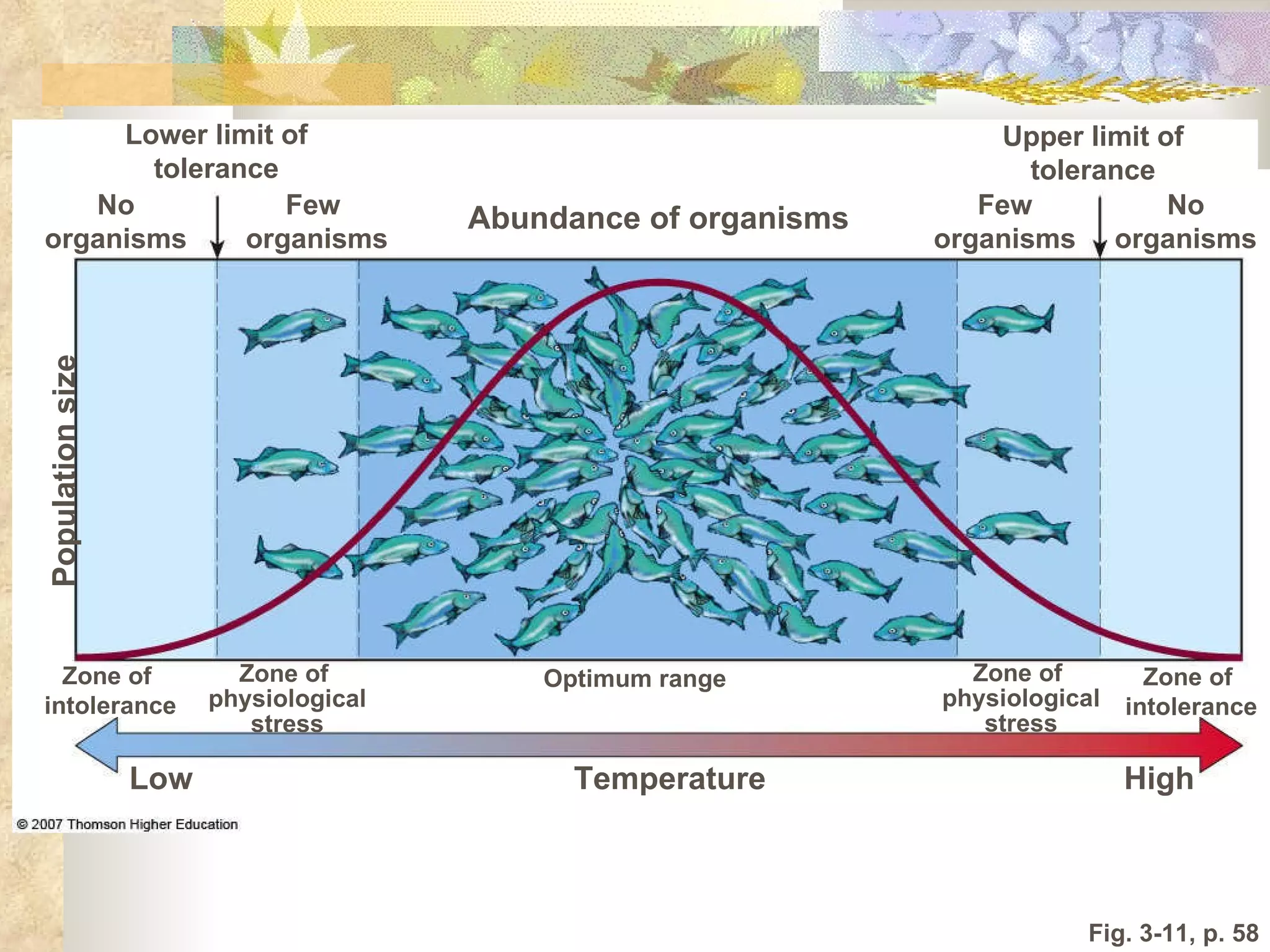 Lower limit of tolerance

Upper limit of tolerance

No organisms

Few organisms

Abundance of organisms

Few organisms

No organisms

Population size

Zone of intolerance

Zone of physiological stress

Optimum range

Zone of physiological stress

Zone of intolerance

Low

Temperature

High

© 2007 Thomson Higher Education

Fig. 3-11, p. 58